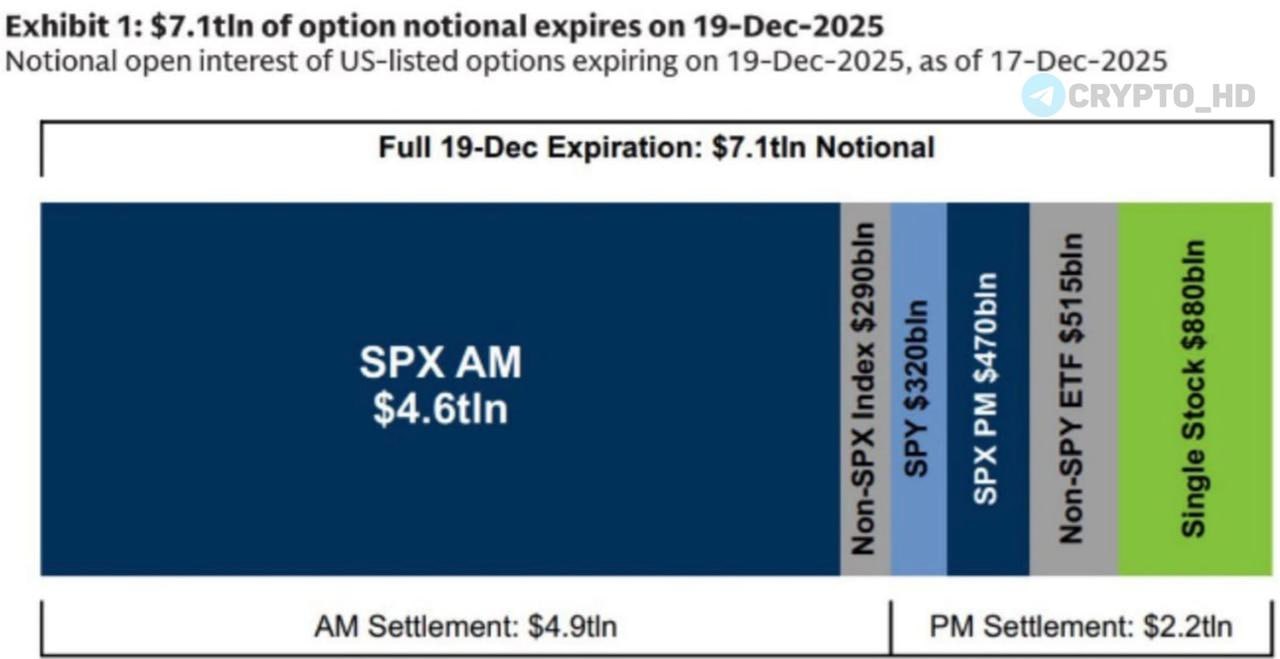 Exhibit 1: $7.1tln of option notional expires on 19-Dec-2025
Notional open interest of US-listed options expiring on 19-Dec-2025, as of 17-Dec-2025

CRYPTO_HD

Full 19-Dec Expiration: $7.1tln Notional

SPX AM
$4.6tln

Non-SPX Index $290bln

SPY $320bln

SPX PM $470bln

Non-SPY ETF $515bln

Single Stock $880bln

AM Settlement: $4.9tln

PM Settlement: $2.2tln